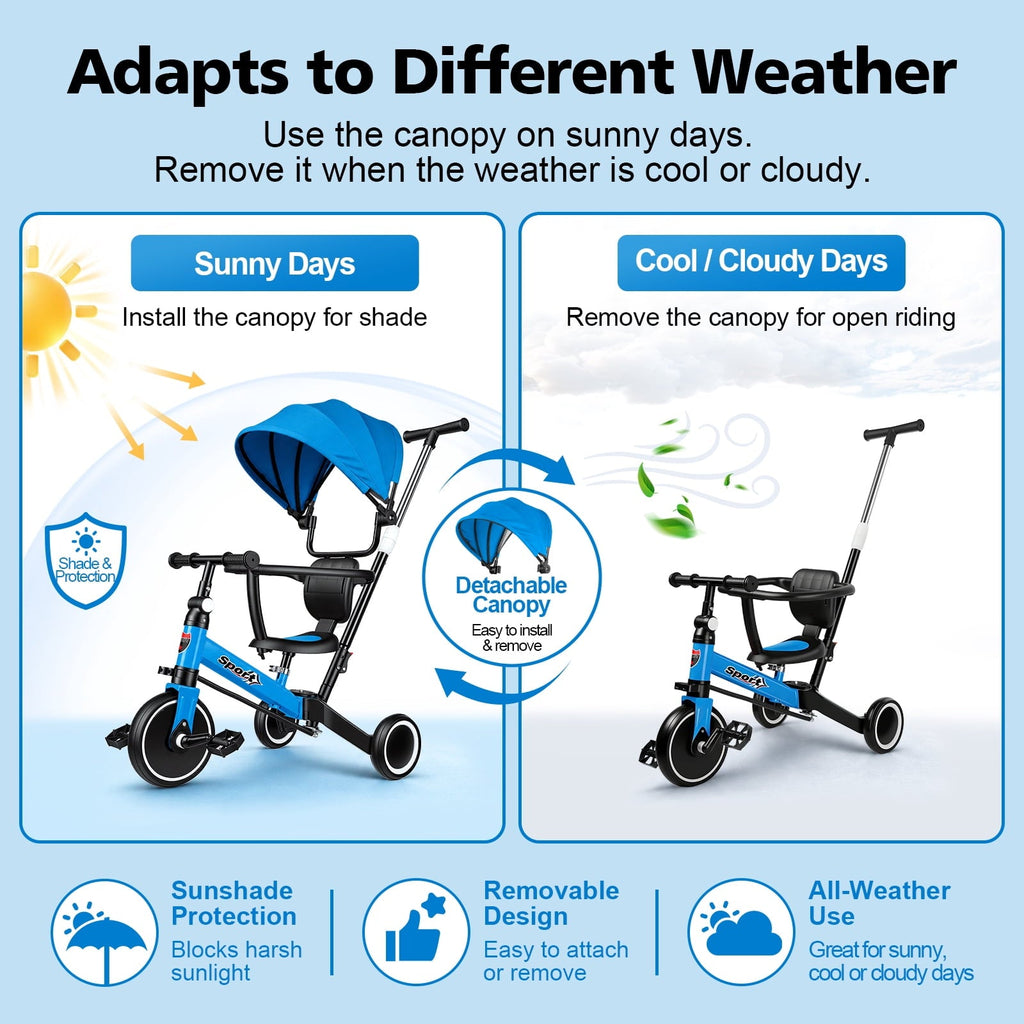 Adapts to Different Weather

Use the canopy on sunny days.
Remove it when the weather is cool or cloudy.

Sunny Days

Install the canopy for shade

Shade & Protection

Sport

Detachable Canopy

Easy to install & remove

Cool / Cloudy Days

Remove the canopy for open riding

Sport

Sunshade Protection

Blocks harsh sunlight

Removable Design

Easy to attach or remove

All-Weather Use

Great for sunny, cool or cloudy days